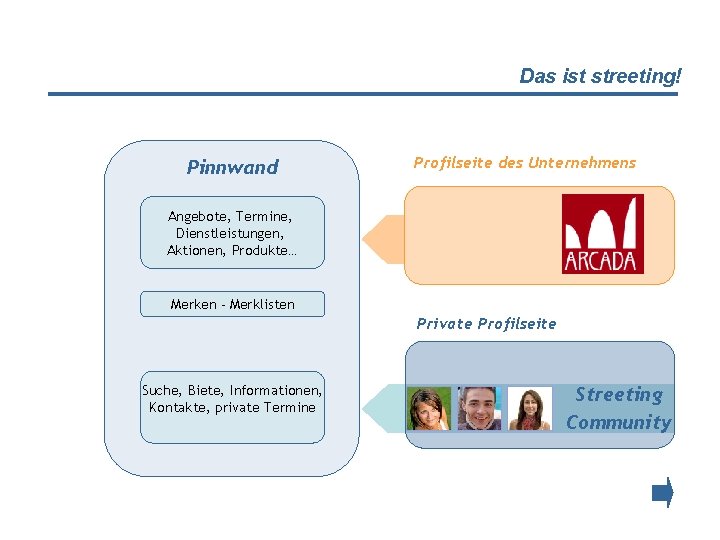 Das ist streeting!

Pinnwand

Angebote, Termine, Dienstleistungen, Aktionen, Produkte…

Merken - Merklisten

Suche, Biete, Informationen, Kontakte, private Termine

Profilseite des Unternehmens

ARCADA

Private Profilseite

Streeting Community